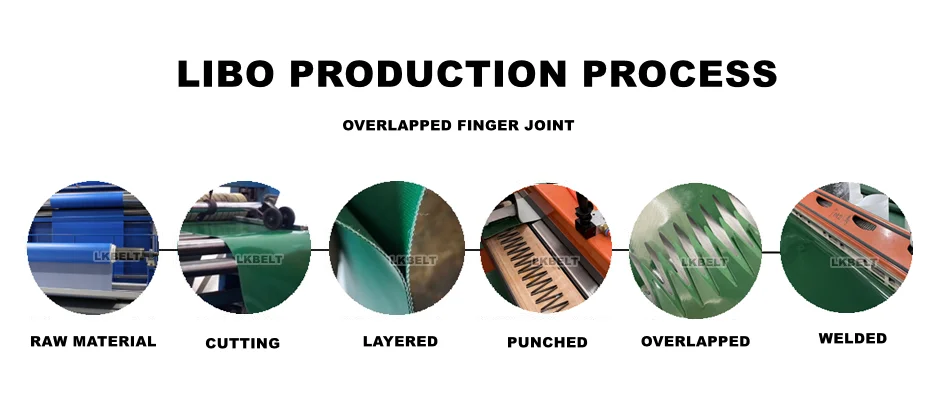 LIBO PRODUCTION PROCESS

OVERLAPPED FINGER JOINT

LKBELT

LKBELT

LKBELT

LKBELT

LKBELT

LKBELT

RAW MATERIAL

CUTTING

LAYERED

PUNCHED

OVERLAPPED

WELDED